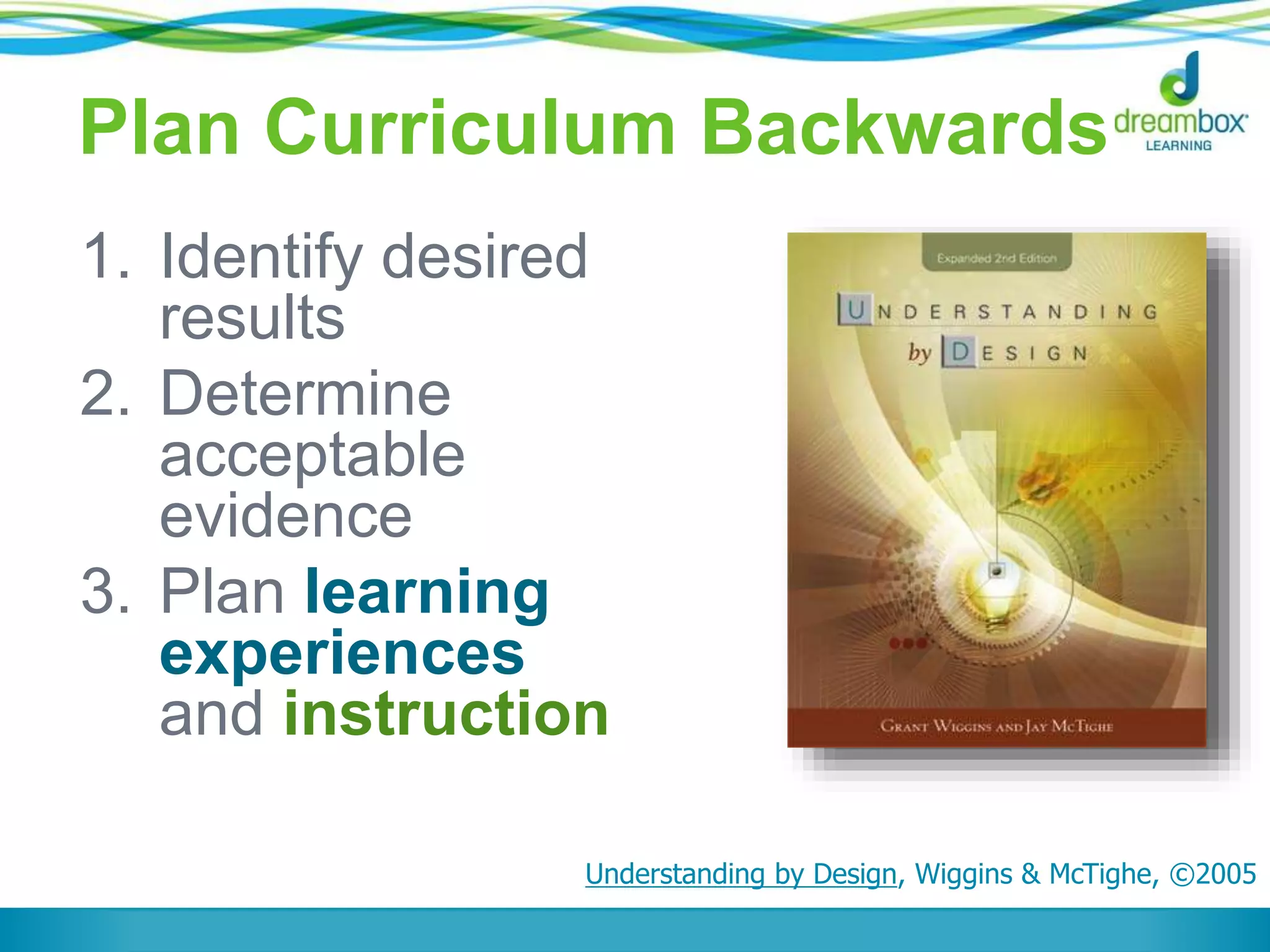 Plan Curriculum Backwards

dreambox LEARNING

1. Identify desired results
2. Determine acceptable evidence
3. Plan learning experiences and instruction

Expanded 2nd Edition

UNDERSTANDING by DESIGN

GRANT WIGGINS AND JAY MCTIGHE

Understanding by Design, Wiggins & McTighe, ©2005